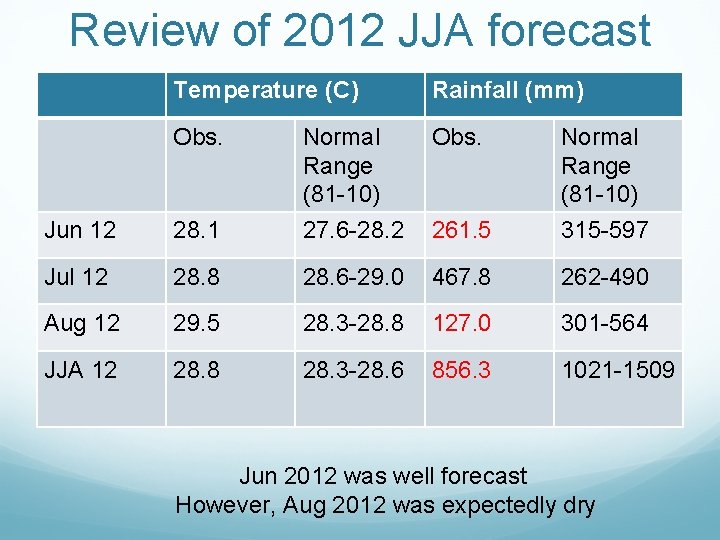 Review of 2012 JJA forecast

| | Temperature (C) | | Rainfall (mm) | |
|---|---|---|---|---|
| | Obs. | Normal Range (81-10) | Obs. | Normal Range (81-10) |
| Jun 12 | 28.1 | 27.6-28.2 | 261.5 | 315-597 |
| Jul 12 | 28.8 | 28.6-29.0 | 467.8 | 262-490 |
| Aug 12 | 29.5 | 28.3-28.8 | 127.0 | 301-564 |
| JJA 12 | 28.8 | 28.3-28.6 | 856.3 | 1021-1509 |

Jun 2012 was well forecast
However, Aug 2012 was expectedly dry